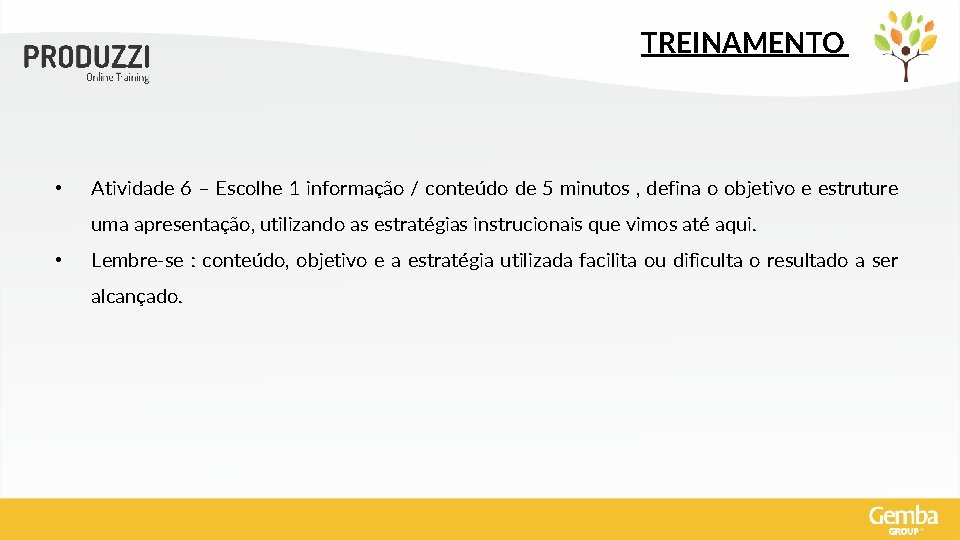 PRODUZZI
Online Training

TREINAMENTO

• Atividade 6 – Escolhe 1 informação / conteúdo de 5 minutos , defina o objetivo e estruture uma apresentação, utilizando as estratégias instrucionais que vimos até aqui.

• Lembre-se : conteúdo, objetivo e a estratégia utilizada facilita ou dificulta o resultado a ser alcançado.

Gemba
GROUP